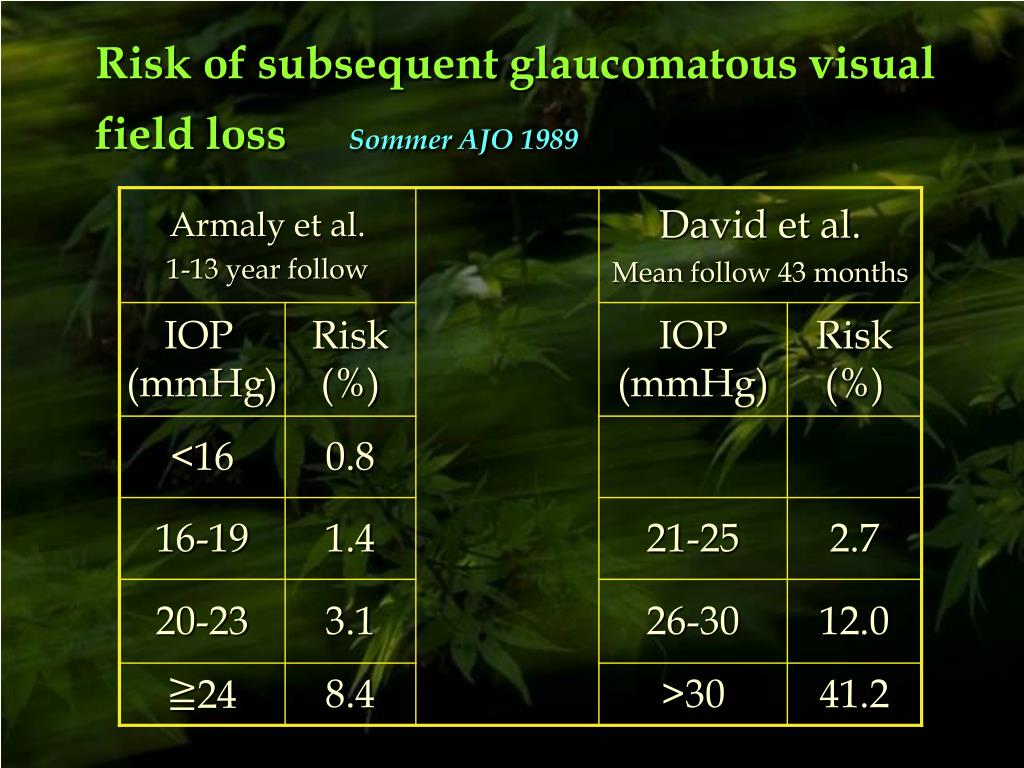 Risk of subsequent glaucomatous visual field loss Sommer AJO 1989

| Armaly et al. 1-13 year follow | | | David et al. Mean follow 43 months | |
|---|---|---|---|---|
| IOP (mmHg) | Risk (%) | | IOP (mmHg) | Risk (%) |
| <16 | 0.8 | | | |
| 16-19 | 1.4 | | 21-25 | 2.7 |
| 20-23 | 3.1 | | 26-30 | 12.0 |
| ≧24 | 8.4 | | >30 | 41.2 |